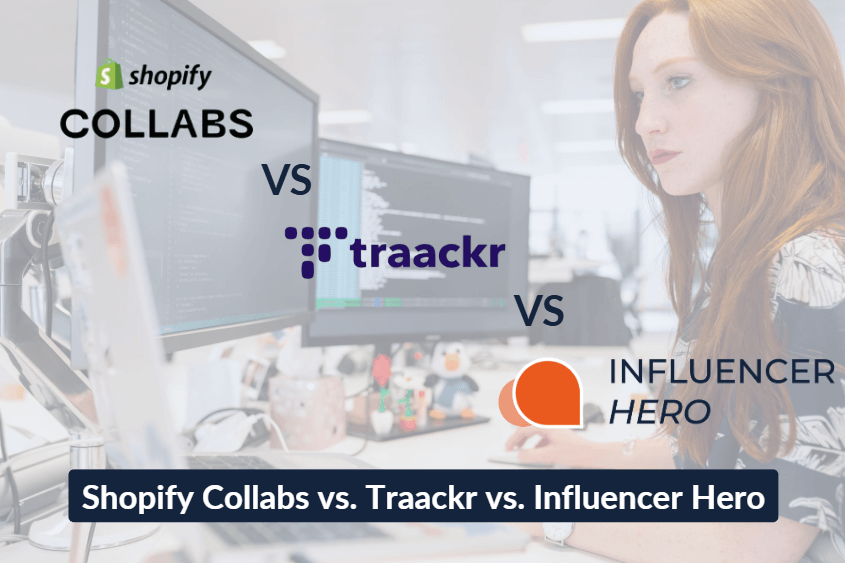 shopify
COLLABS

VS

traackr

VS

INFLUENCER
HERO

Shopify Collabs vs. Traackr vs. Influencer Hero